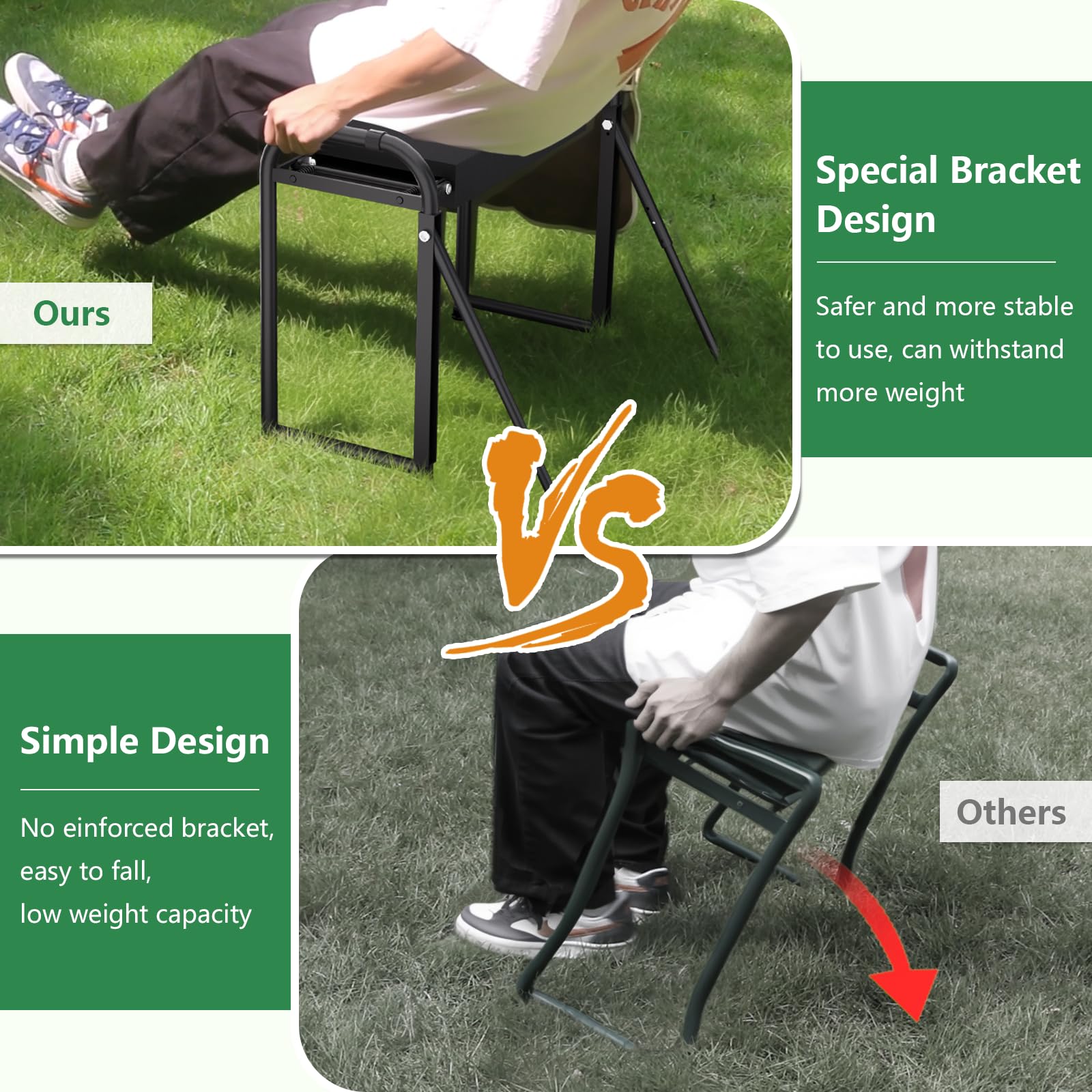 Ours

Special Bracket Design

Safer and more stable to use, can withstand more weight

VS

Simple Design

No einforced bracket, easy to fall, low weight capacity

Others